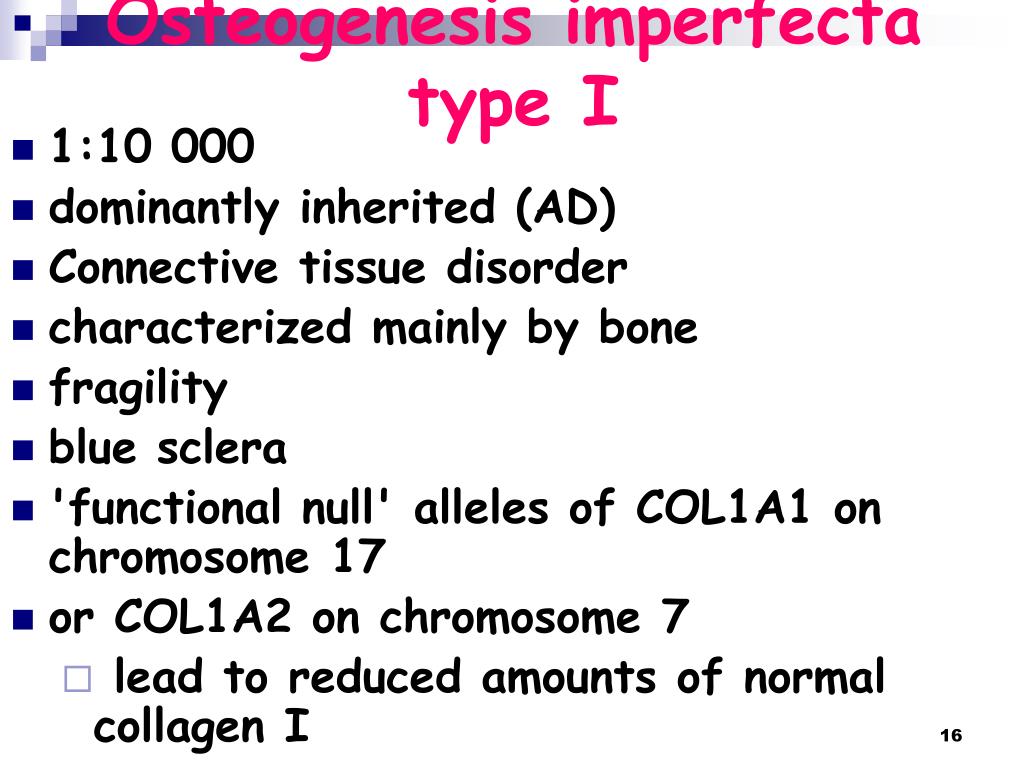 Osteogenesis imperfecta type I

- 1:10 000
- dominantly inherited (AD)
- Connective tissue disorder
- characterized mainly by bone
- fragility
- blue sclera
- 'functional null' alleles of COL1A1 on chromosome 17
- or COL1A2 on chromosome 7
  - lead to reduced amounts of normal collagen I

16